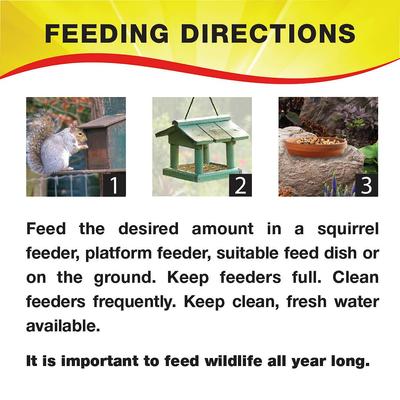 FEEDING DIRECTIONS

1

2

3

Feed the desired amount in a squirrel feeder, platform feeder, suitable feed dish or on the ground. Keep feeders full. Clean feeders frequently. Keep clean, fresh water available.

It is important to feed wildlife all year long.